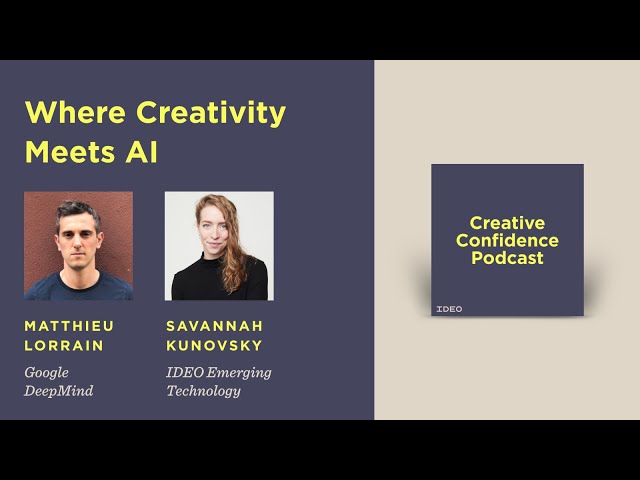 Where Creativity Meets AI

MATTHIEU LORRAIN

Google DeepMind

SAVANNAH KUNOVSKY

IDEO Emerging Technology

Creative Confidence Podcast

IDEO